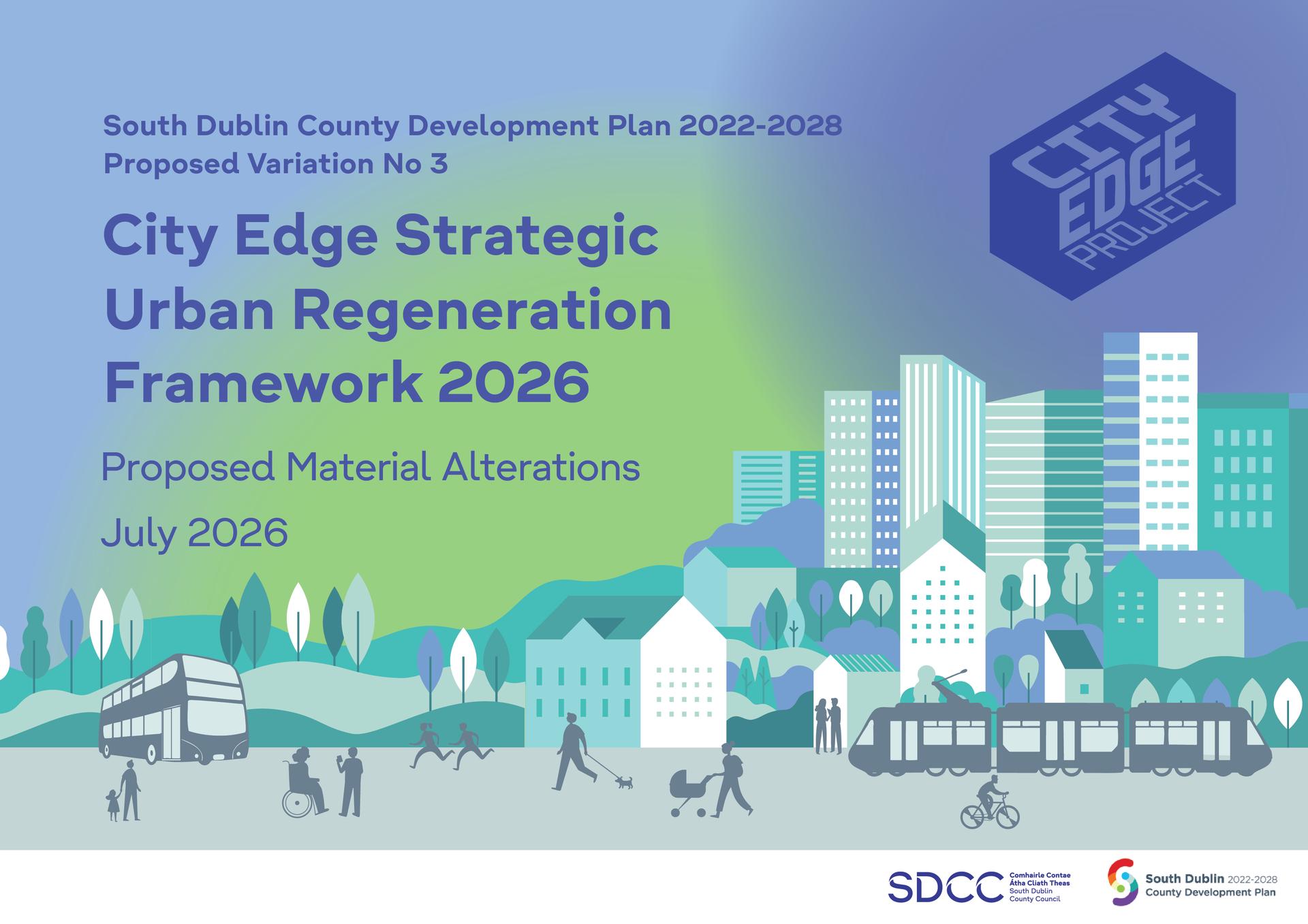 South Dublin County Development Plan 2022-2028
Proposed Variation No 3

City Edge Strategic Urban Regeneration Framework 2026

Proposed Material Alterations

July 2026

CITY EDGE PROJECT

SDCC Comhairle Contae Átha Cliath Theas South Dublin County Council

South Dublin 2022-2028 County Development Plan